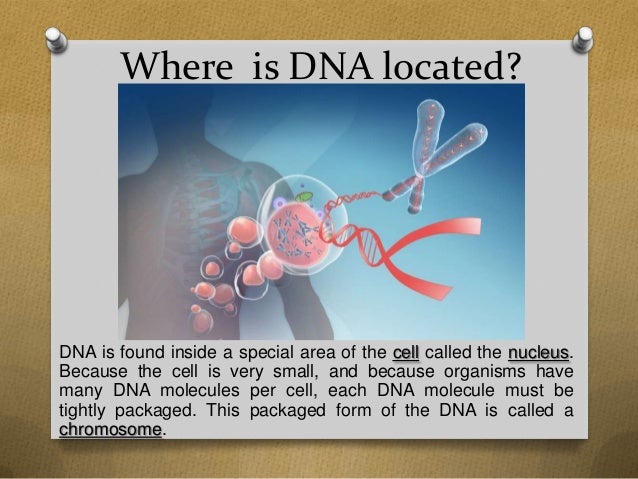 Where is DNA located?

DNA is found inside a special area of the cell called the nucleus. Because the cell is very small, and because organisms have many DNA molecules per cell, each DNA molecule must be tightly packaged. This packaged form of the DNA is called a chromosome.